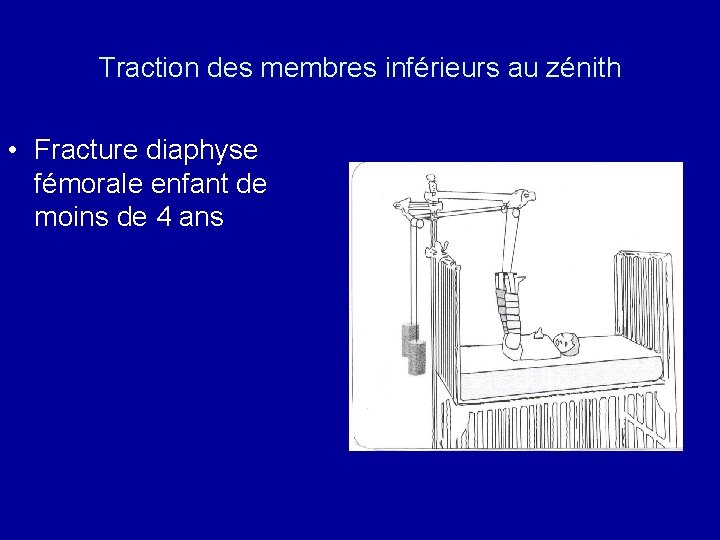 Traction des membres inférieurs au zénith

• Fracture diaphyse fémorale enfant de moins de 4 ans